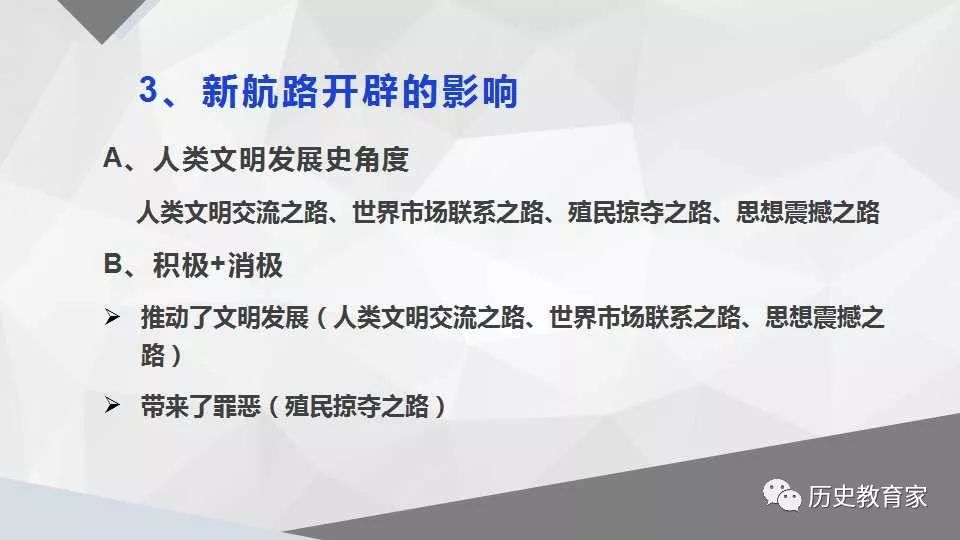 3、新航路开辟的影响

A、人类文明发展史角度

人类文明交流之路、世界市场联系之路、殖民掠夺之路、思想震撼之路

B、积极+消极

➢ 推动了文明发展（人类文明交流之路、世界市场联系之路、思想震撼之路）

➢ 带来了罪恶（殖民掠夺之路）

历史教育家